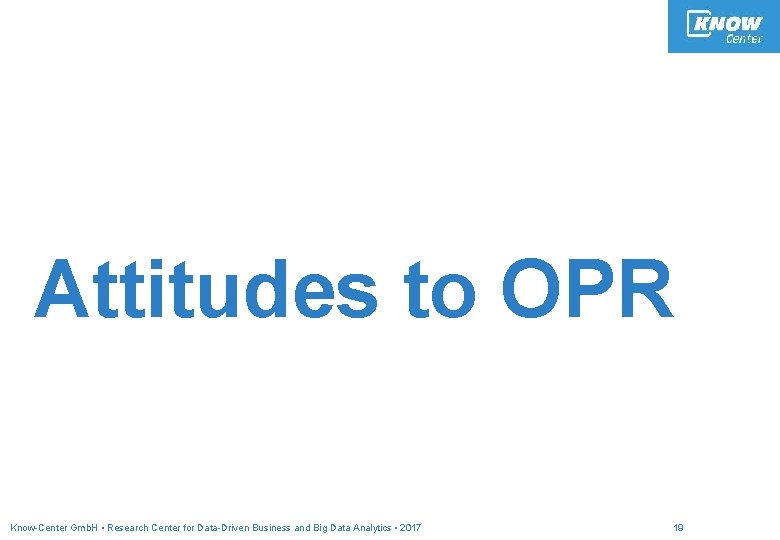 KNOW Center

Attitudes to OPR

Know-Center GmbH • Research Center for Data-Driven Business and Big Data Analytics • 2017

19